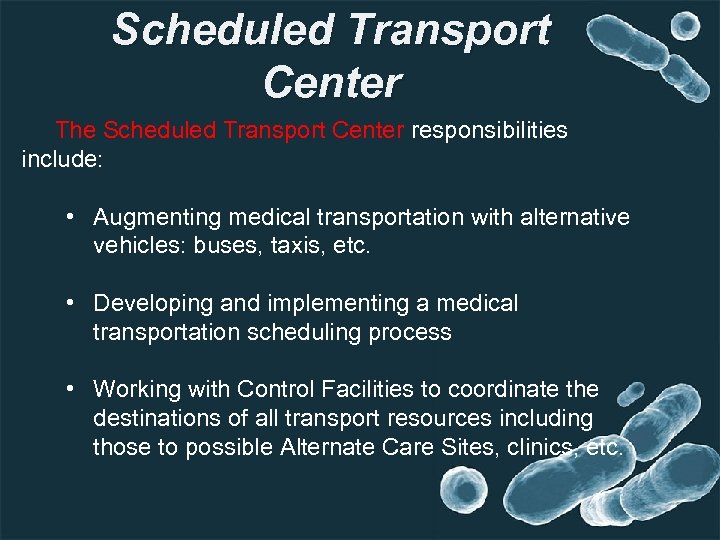 Scheduled Transport Center

The Scheduled Transport Center responsibilities include:

• Augmenting medical transportation with alternative vehicles: buses, taxis, etc.

• Developing and implementing a medical transportation scheduling process

• Working with Control Facilities to coordinate the destinations of all transport resources including those to possible Alternate Care Sites, clinics, etc.